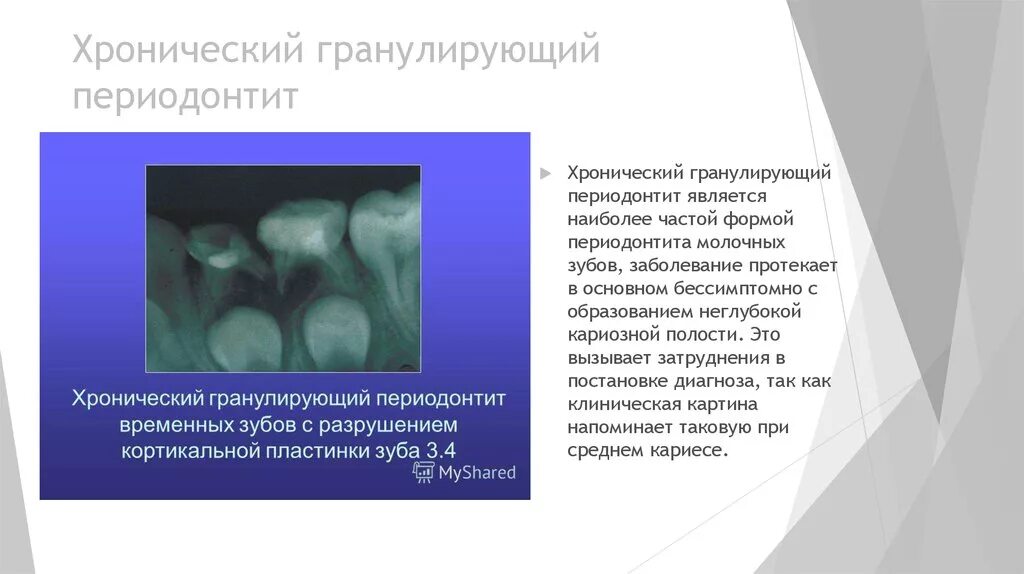 Хронический гранулирующий периодонтит

Хронический гранулирующий периодонтит временных зубов с разрушением кортикальной пластинки зуба 3.4

MyShared

Хронический гранулирующий периодонтит является наиболее частой формой периодонтита молочных зубов, заболевание протекает в основном бессимптомно с образованием неглубокой кариозной полости. Это вызывает затруднения в постановке диагноза, так как клиническая картина напоминает таковую при среднем кариесе.